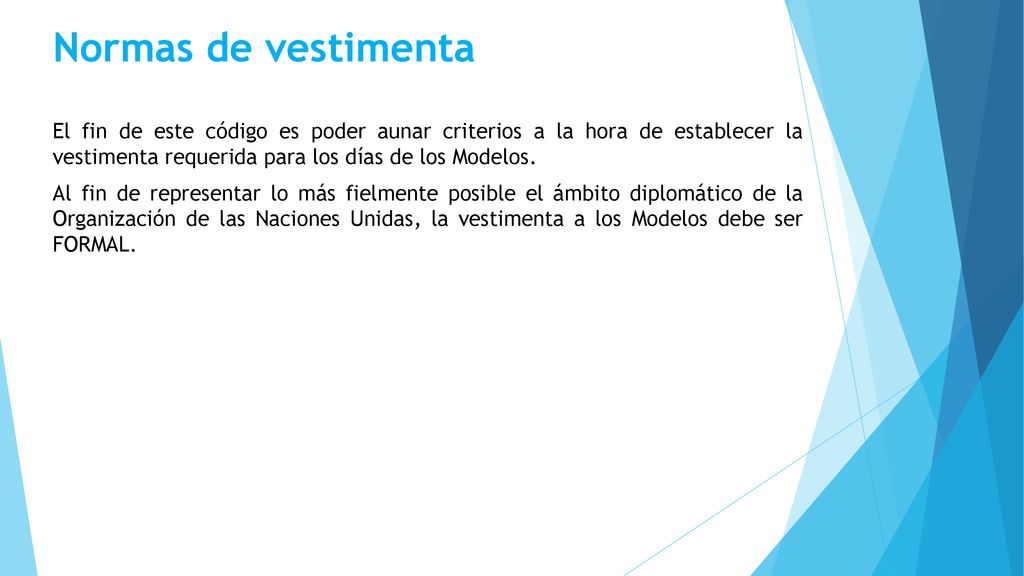 Normas de vestimenta

El fin de este código es poder aunar criterios a la hora de establecer la vestimenta requerida para los días de los Modelos.

Al fin de representar lo más fielmente posible el ámbito diplomático de la Organización de las Naciones Unidas, la vestimenta a los Modelos debe ser FORMAL.